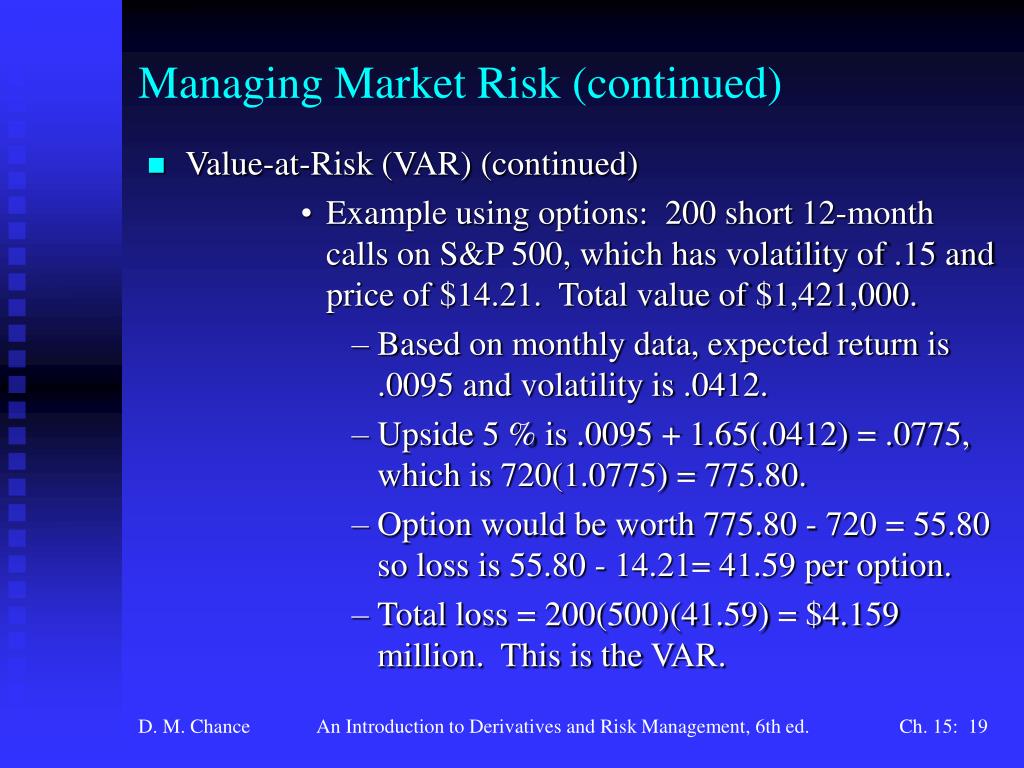 Managing Market Risk (continued)

Value-at-Risk (VAR) (continued)

• Example using options: 200 short 12-month calls on S&P 500, which has volatility of .15 and price of \$14.21. Total value of \$1,421,000.

– Based on monthly data, expected return is .0095 and volatility is .0412.

– Upside 5 % is .0095 + 1.65(.0412) = .0775, which is 720(1.0775) = 775.80.

– Option would be worth 775.80 - 720 = 55.80 so loss is 55.80 - 14.21= 41.59 per option.

– Total loss = 200(500)(41.59) = \$4.159 million. This is the VAR.

D. M. Chance An Introduction to Derivatives and Risk Management, 6th ed. Ch. 15: 19